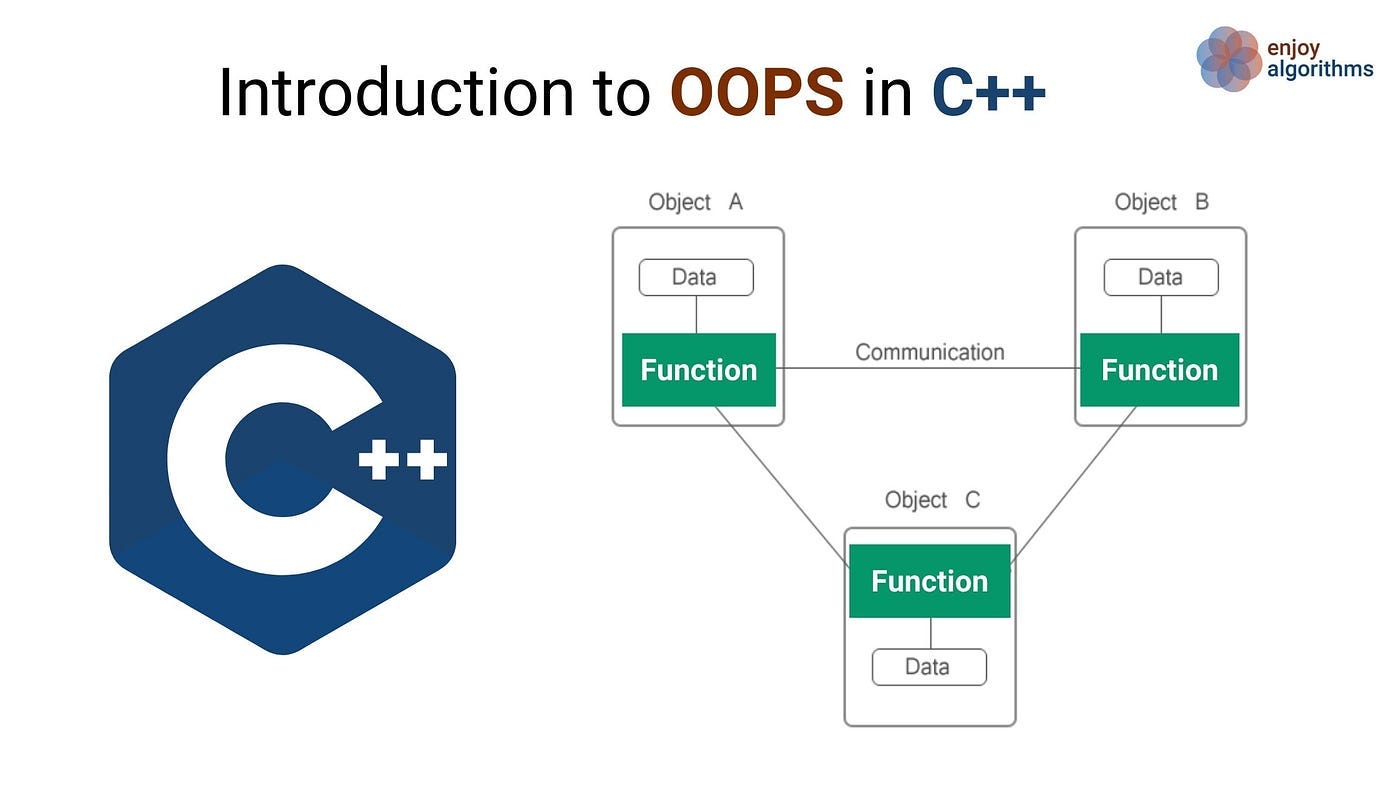 Introduction to OOPS in C++

enjoy algorithms

C++

Object A

Data

Function

Communication

Object B

Data

Function

Object C

Function

Data